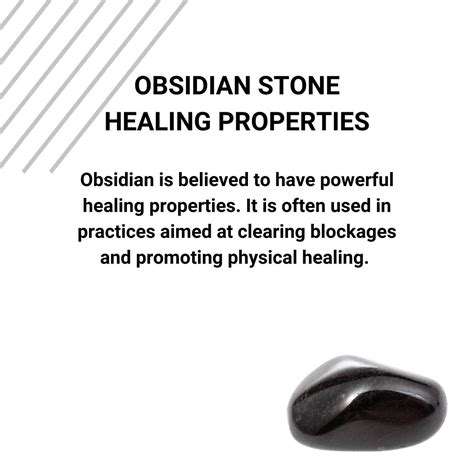 OBSIDIAN STONE
HEALING PROPERTIES

Obsidian is believed to have powerful healing properties. It is often used in practices aimed at clearing blockages and promoting physical healing.